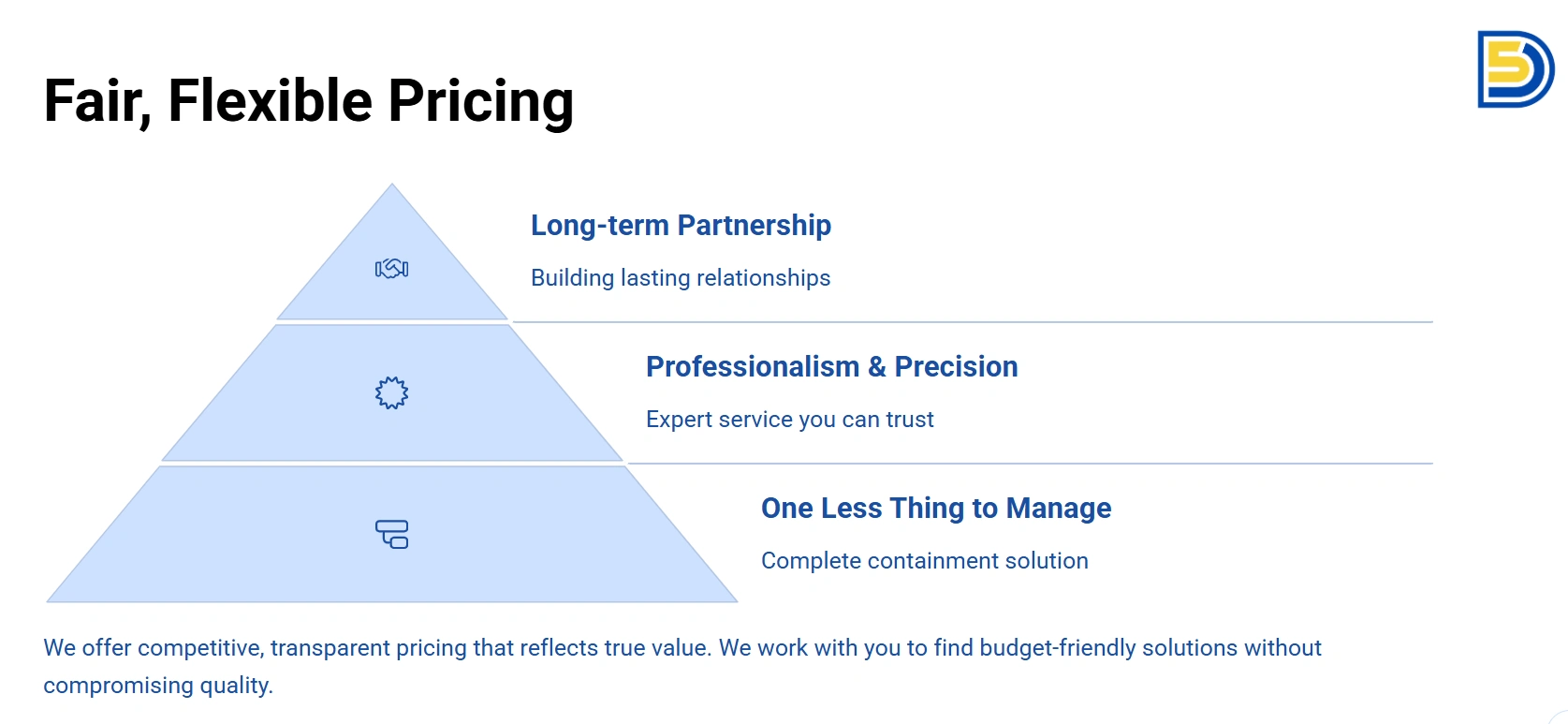 Fair, Flexible Pricing

Long-term Partnership

Building lasting relationships

Professionalism & Precision

Expert service you can trust

One Less Thing to Manage

Complete containment solution

We offer competitive, transparent pricing that reflects true value. We work with you to find budget-friendly solutions without compromising quality.